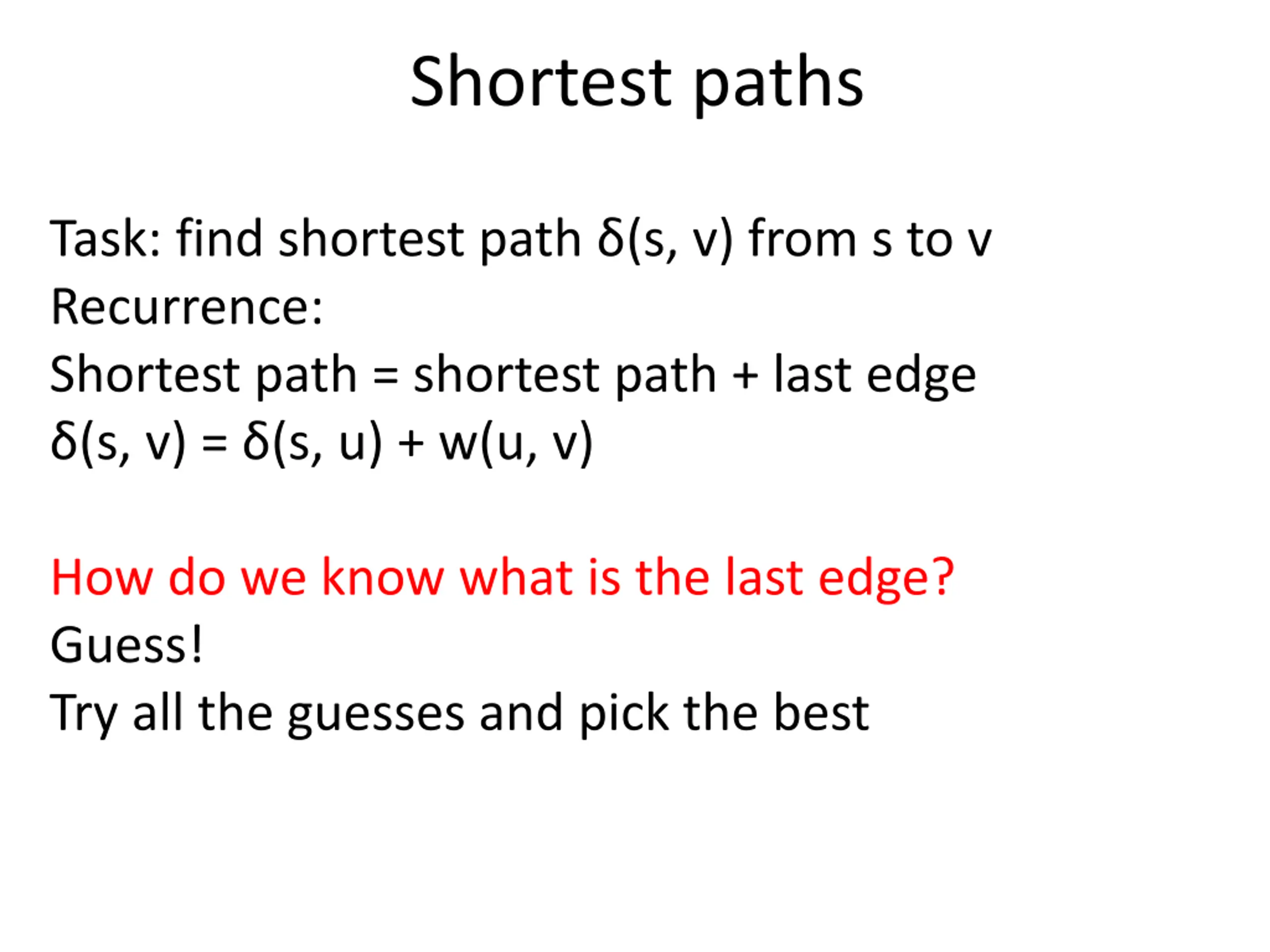 Shortest paths

Task: find shortest path $\delta(s, v)$ from s to v
Recurrence:
Shortest path = shortest path + last edge
$\delta(s, v) = \delta(s, u) + w(u, v)$

How do we know what is the last edge?
Guess!
Try all the guesses and pick the best